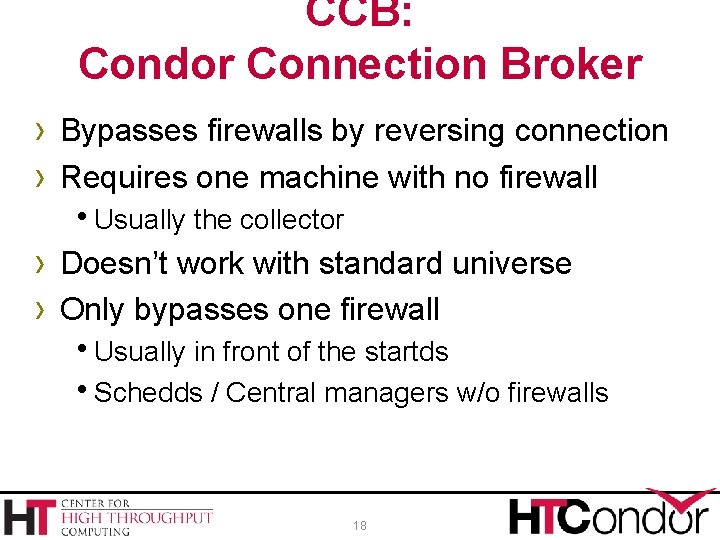 CCB:
Condor Connection Broker

› Bypasses firewalls by reversing connection
› Requires one machine with no firewall
• Usually the collector
› Doesn't work with standard universe
› Only bypasses one firewall
• Usually in front of the startds
• Schedds / Central managers w/o firewalls

HT CENTER FOR HIGH THROUGHPUT COMPUTING

18

HTCondor